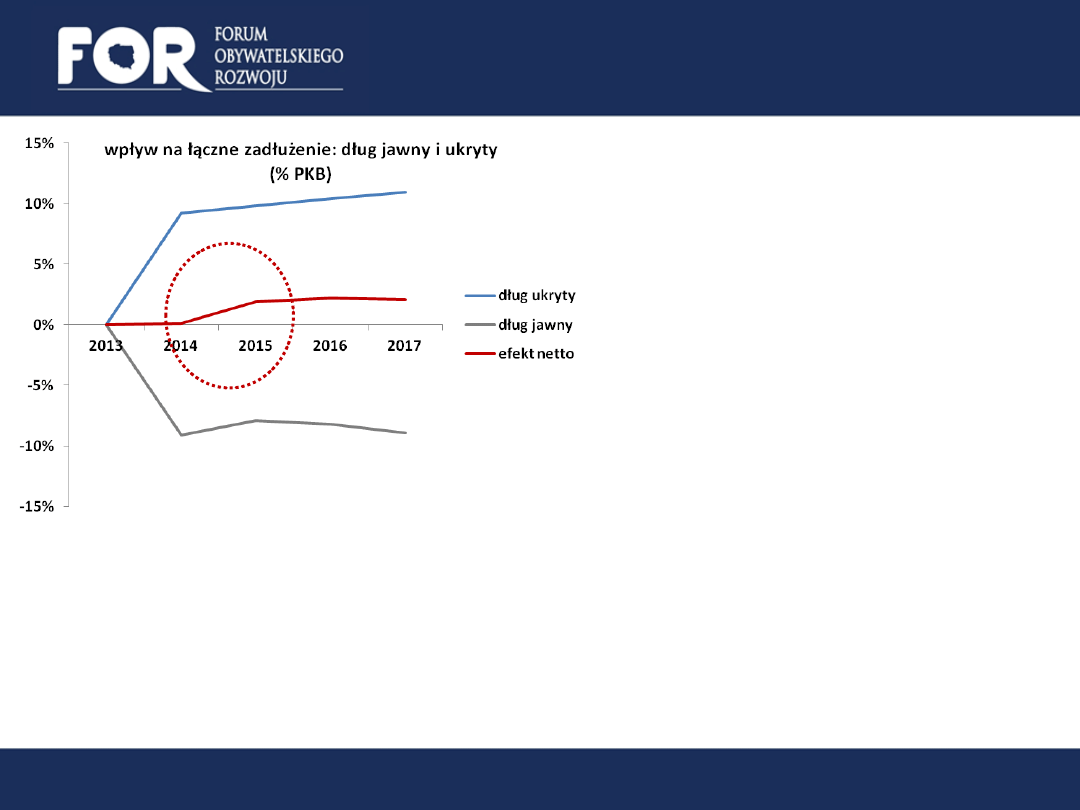 FOR FORUM OBYWATELSKIEGO ROZWOJU

wpływ na łączne zadłużenie: dług jawny i ukryty (% PKB)

15%
10%
5%
0%
-5%
-10%
-15%

2013 2014 2015 2016 2017

dług ukryty
dług jawny
efekt netto